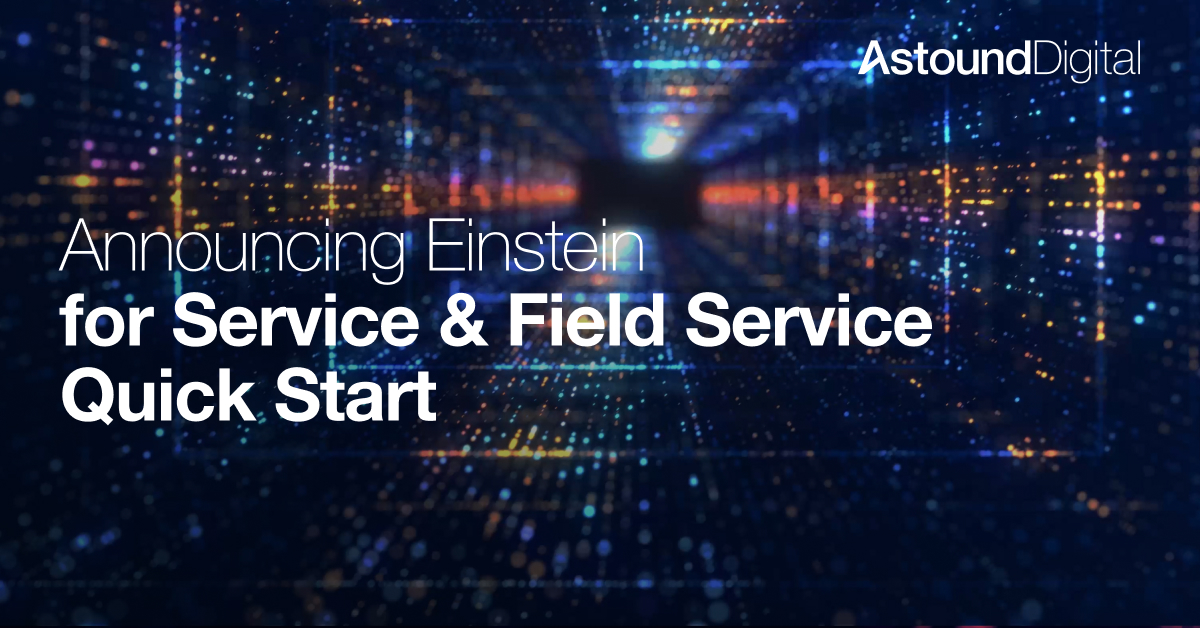 AstoundDigital

Announcing Einstein
for Service & Field Service
Quick Start